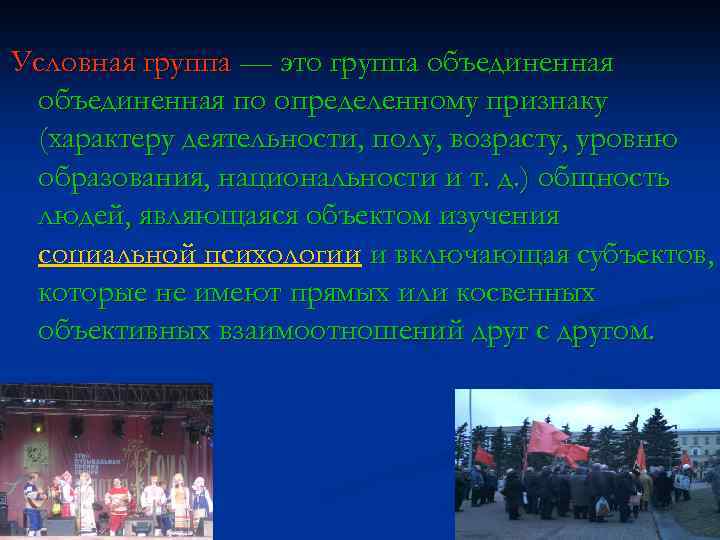 Условная группа — это группа объединенная объединенная по определенному признаку (характеру деятельности, полу, возрасту, уровню образования, национальности и т. д.) общность людей, являющаяся объектом изучения социальной психологии и включающая субъектов, которые не имеют прямых или косвенных объективных взаимоотношений друг с другом.